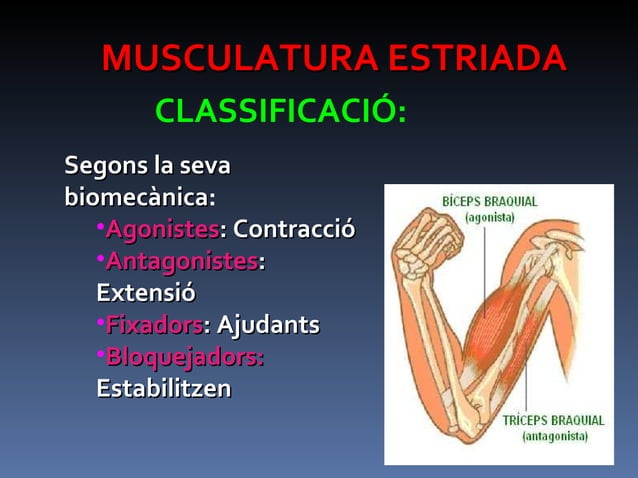 MUSCULATURA ESTRIADA

CLASSIFICACIÓ:

Segons la seva biomecànica:

•Agonistes: Contracció
•Antagonistes: Extensió
•Fixadors: Ajudants
•Bloquejadors: Estabilitzen

BÍCEPS BRAQUIAL
(agonista)

TRÍCEPS BRAQUIAL
(antagonista)